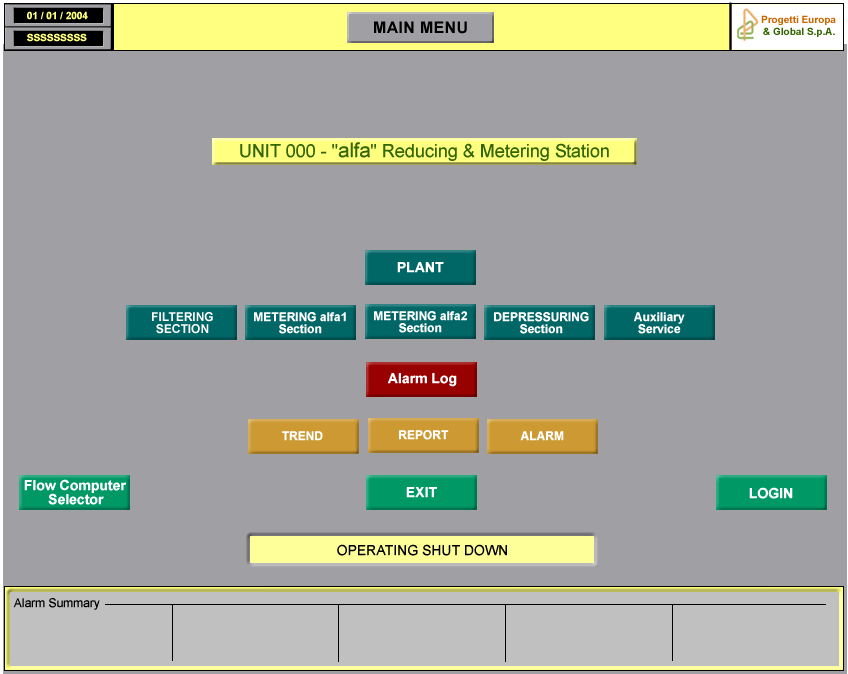 01 / 01 / 2004

SSSSSSSSS

MAIN MENU

Progetti Europa & Global S.p.A.

UNIT 000 - "alfa" Reducing & Metering Station

PLANT

FILTERING SECTION

METERING alfa1 Section

METERING alfa2 Section

DEPRESSURING Section

Auxiliary Service

Alarm Log

TREND

REPORT

ALARM

Flow Computer Selector

EXIT

LOGIN

OPERATING SHUT DOWN

Alarm Summary